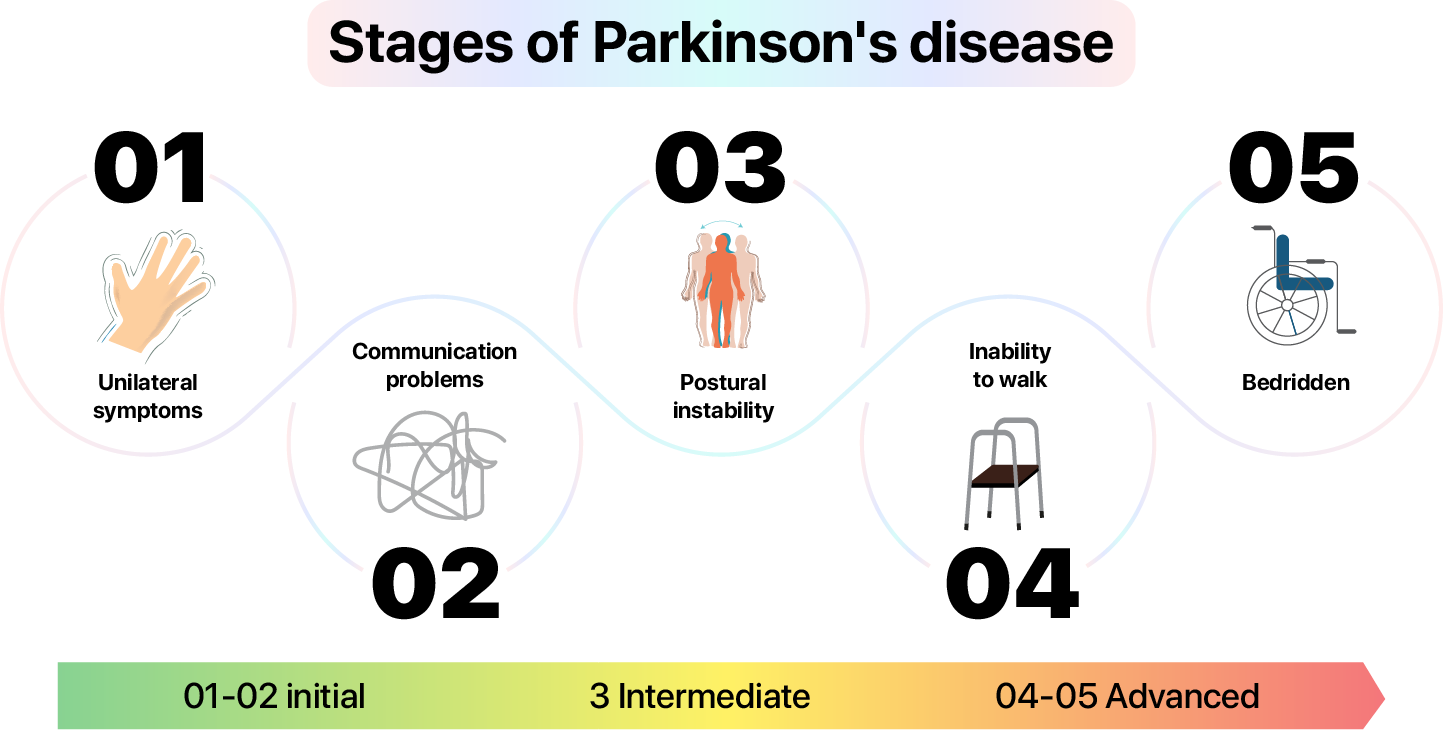 Stages of Parkinson's disease

01

Unilateral symptoms

Communication problems

02

03

Postural instability

Inability to walk

04

05

Bedridden

01-02 initial

3 Intermediate

04-05 Advanced